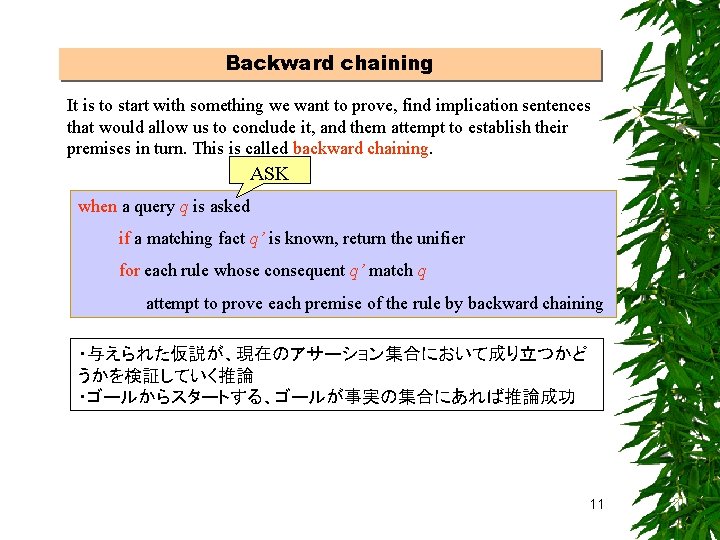 Backward chaining

It is to start with something we want to prove, find implication sentences that would allow us to conclude it, and them attempt to establish their premises in turn. This is called backward chaining.

ASK

when a query $q$ is asked

if a matching fact $q'$ is known, return the unifier

for each rule whose consequent $q'$ match $q$

attempt to prove each premise of the rule by backward chaining

・与えられた仮説が、現在のアサーション集合において成り立つかどうかを検証していく推論
・ゴールからスタートする、ゴールが事実の集合にあれば推論成功

11